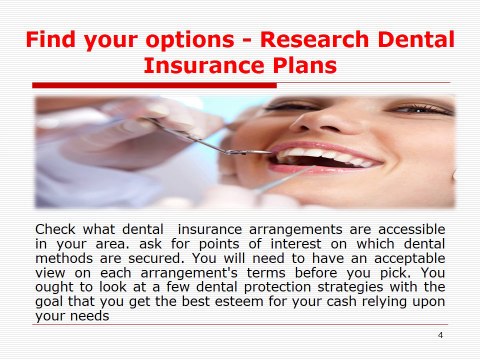 Find your options - Research Dental Insurance Plans

Check what dental insurance arrangements are accessible in your area. ask for points of interest on which dental methods are secured. You will need to have an acceptable view on each arrangement's terms before you pick. You ought to look at a few dental protection strategies with the goal that you get the best esteem for your cash relying upon your needs

4